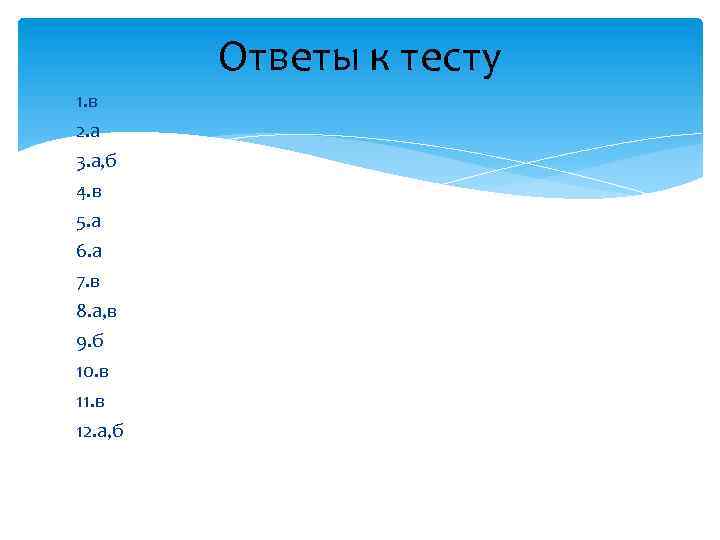 Ответы к тесту

1.в
2.а
3.а,б
4.в
5.а
6.а
7.в
8.а,в
9.б
10.в
11.в
12.а,б